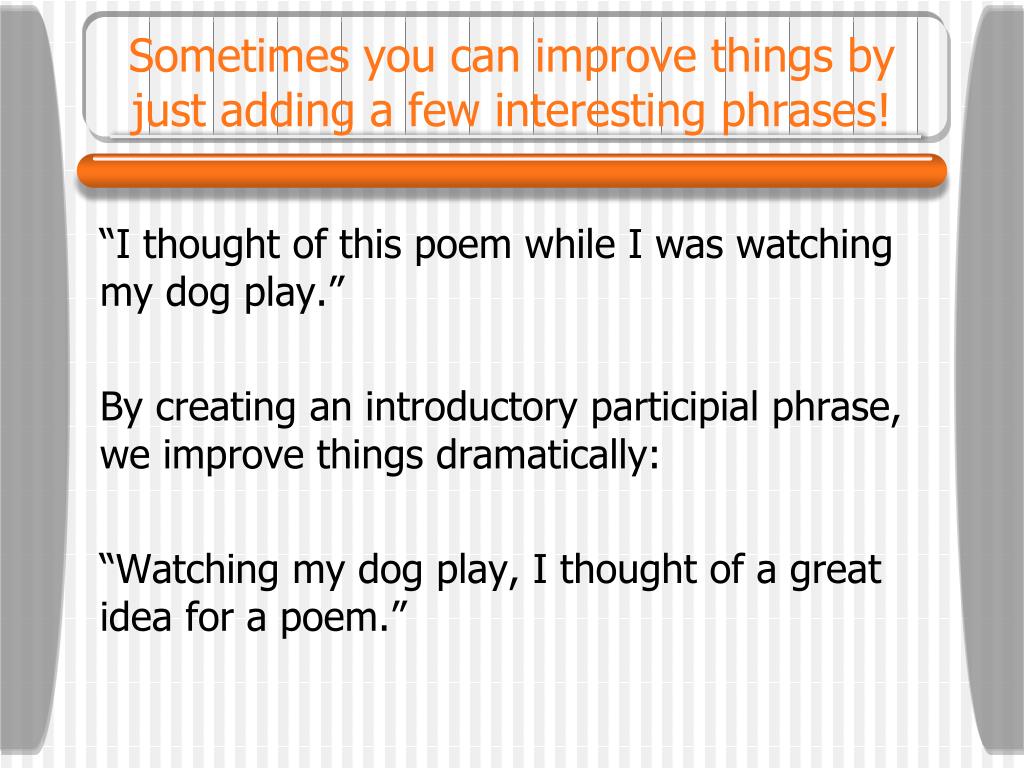 Sometimes you can improve things by just adding a few interesting phrases!

“I thought of this poem while I was watching my dog play.”

By creating an introductory participial phrase, we improve things dramatically:

“Watching my dog play, I thought of a great idea for a poem.”